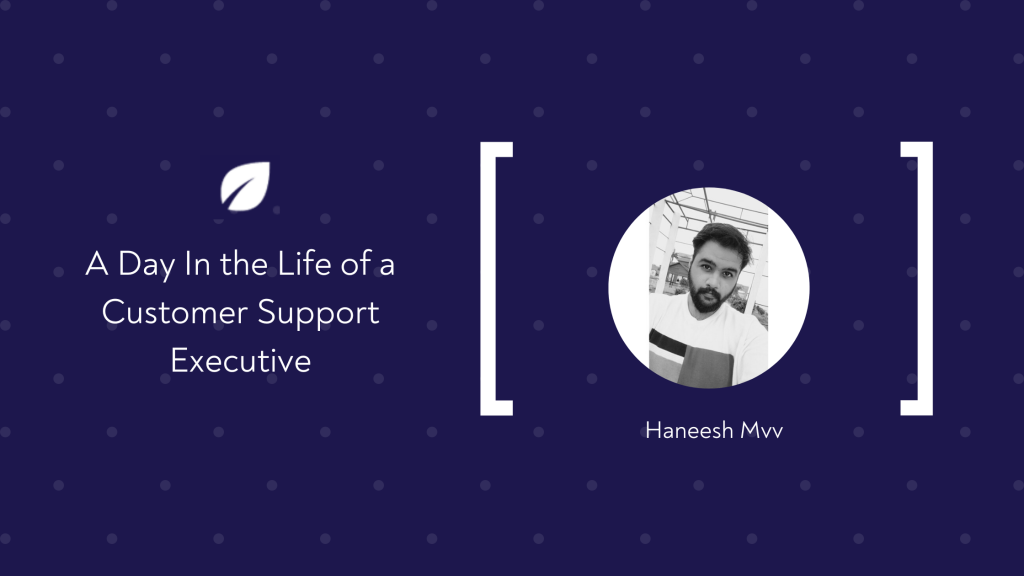 A Day In the Life of a Customer Support Executive

Haneesh Mvv